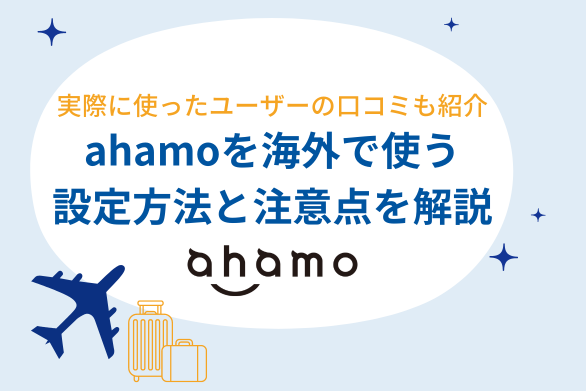 実際に使ったユーザーの口コミも紹介
ahamoを海外で使う
設定方法と注意点を解説

ahamo